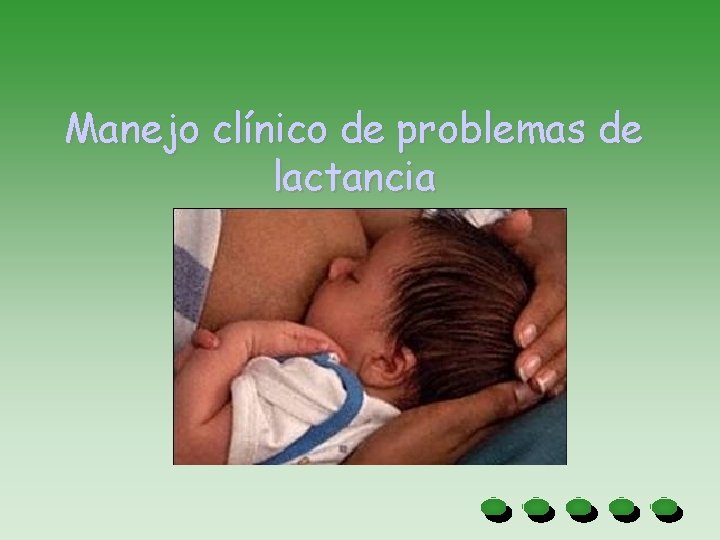 Manejo clínico de problemas de lactancia